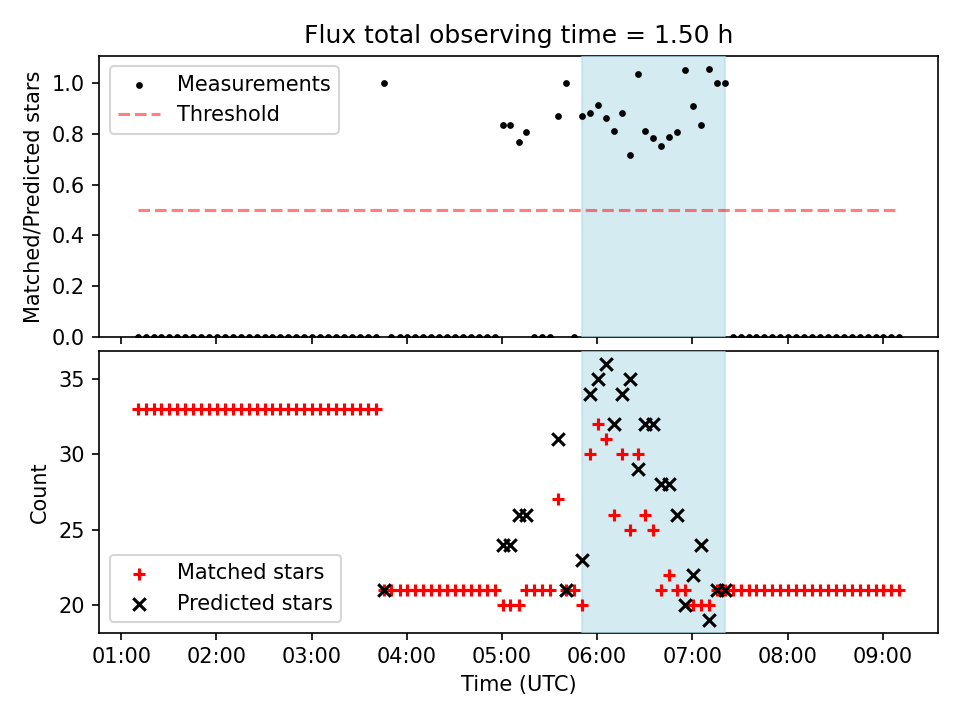 Flux total observing time = 1.50 h

Matched/Predicted stars

1.0
0.8
0.6
0.4
0.2
0.0

Measurements
Threshold

Count

35
30
25
20

Matched stars
Predicted stars

01:00 02:00 03:00 04:00 05:00 06:00 07:00 08:00 09:00

Time (UTC)